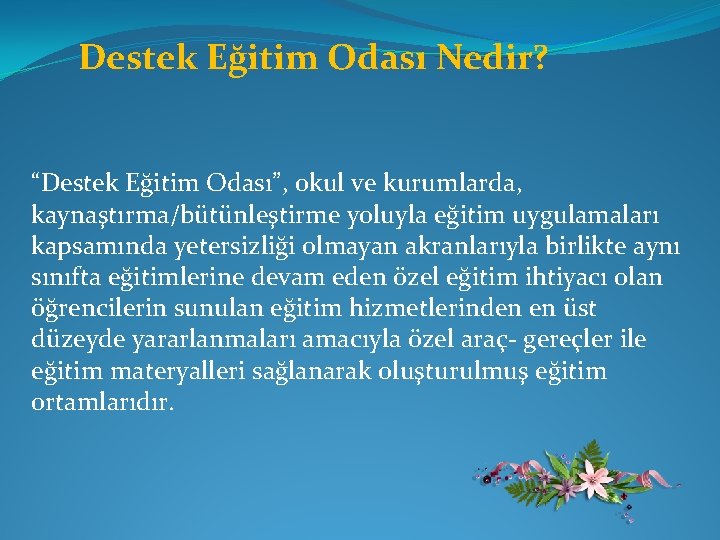 Destek Eğitim Odası Nedir?

“Destek Eğitim Odası”, okul ve kurumlarda, kaynaştırma/bütünleştirme yoluyla eğitim uygulamaları kapsamında yetersizliği olmayan akranlarıyla birlikte aynı sınıfta eğitimlerine devam eden özel eğitim ihtiyacı olan öğrencilerin sunulan eğitim hizmetlerinden en üst düzeyde yararlanmaları amacıyla özel araç- gereçler ile eğitim materyalleri sağlanarak oluşturulmuş eğitim ortamlarıdır.